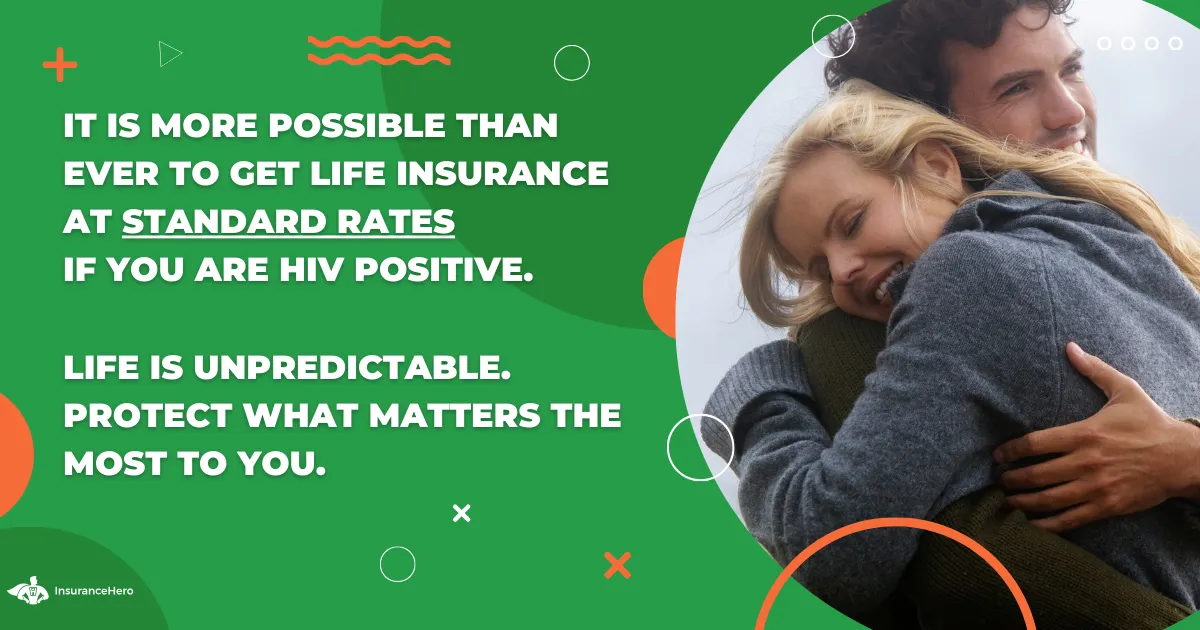 IT IS MORE POSSIBLE THAN EVER TO GET LIFE INSURANCE AT STANDARD RATES IF YOU ARE HIV POSITIVE.

LIFE IS UNPREDICTABLE. PROTECT WHAT MATTERS THE MOST TO YOU.

InsuranceHero